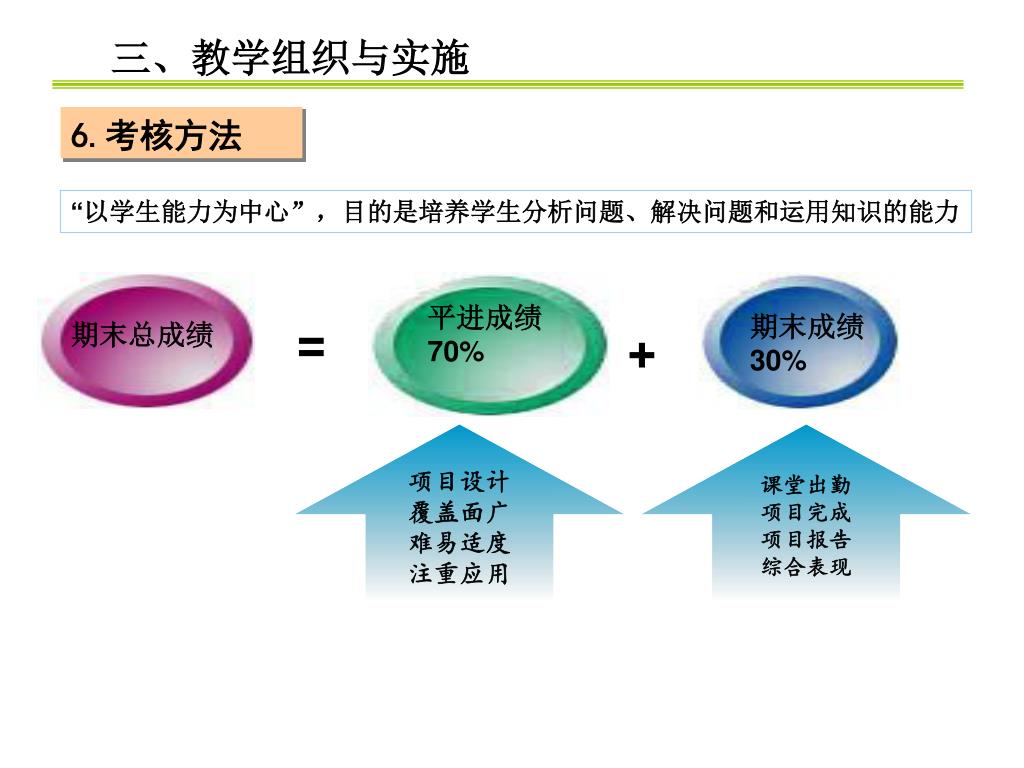 三、教学组织与实施

6. 考核方法

“以学生能力为中心”，目的是培养学生分析问题、解决问题和运用知识的能力

期末总成绩

=

平进成绩
70%

+

期末成绩
30%

项目设计
覆盖面广
难易适度
注重应用

课堂出勤
项目完成
项目报告
综合表现